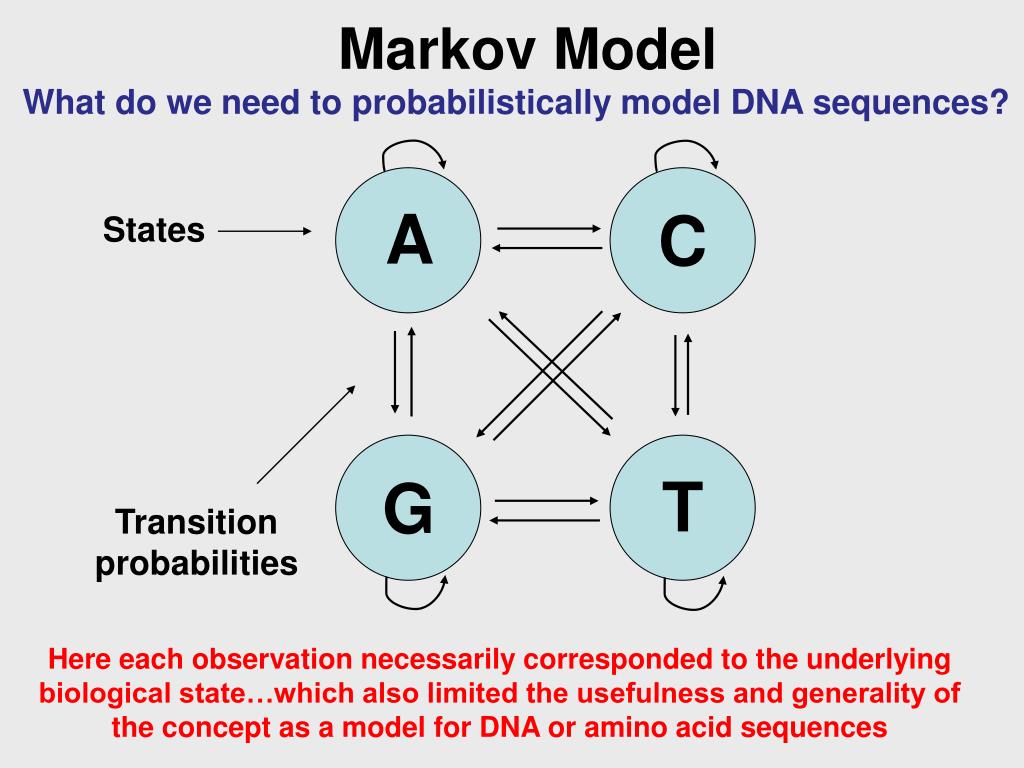 Markov Model

What do we need to probabilistically model DNA sequences?

States

A

C

G

T

Transition probabilities

Here each observation necessarily corresponded to the underlying biological state…which also limited the usefulness and generality of the concept as a model for DNA or amino acid sequences